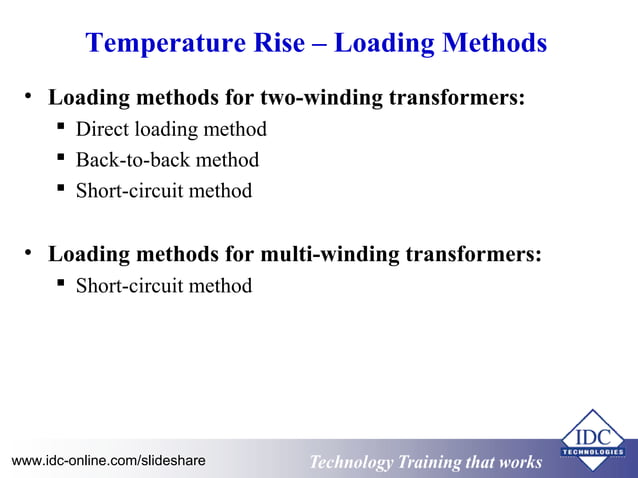 Temperature Rise – Loading Methods

• Loading methods for two-winding transformers:
▪ Direct loading method
▪ Back-to-back method
▪ Short-circuit method

• Loading methods for multi-winding transformers:
▪ Short-circuit method

www.idc-online.com/slideshare

Technology Training that works

IDC
TECHNOLOGIES